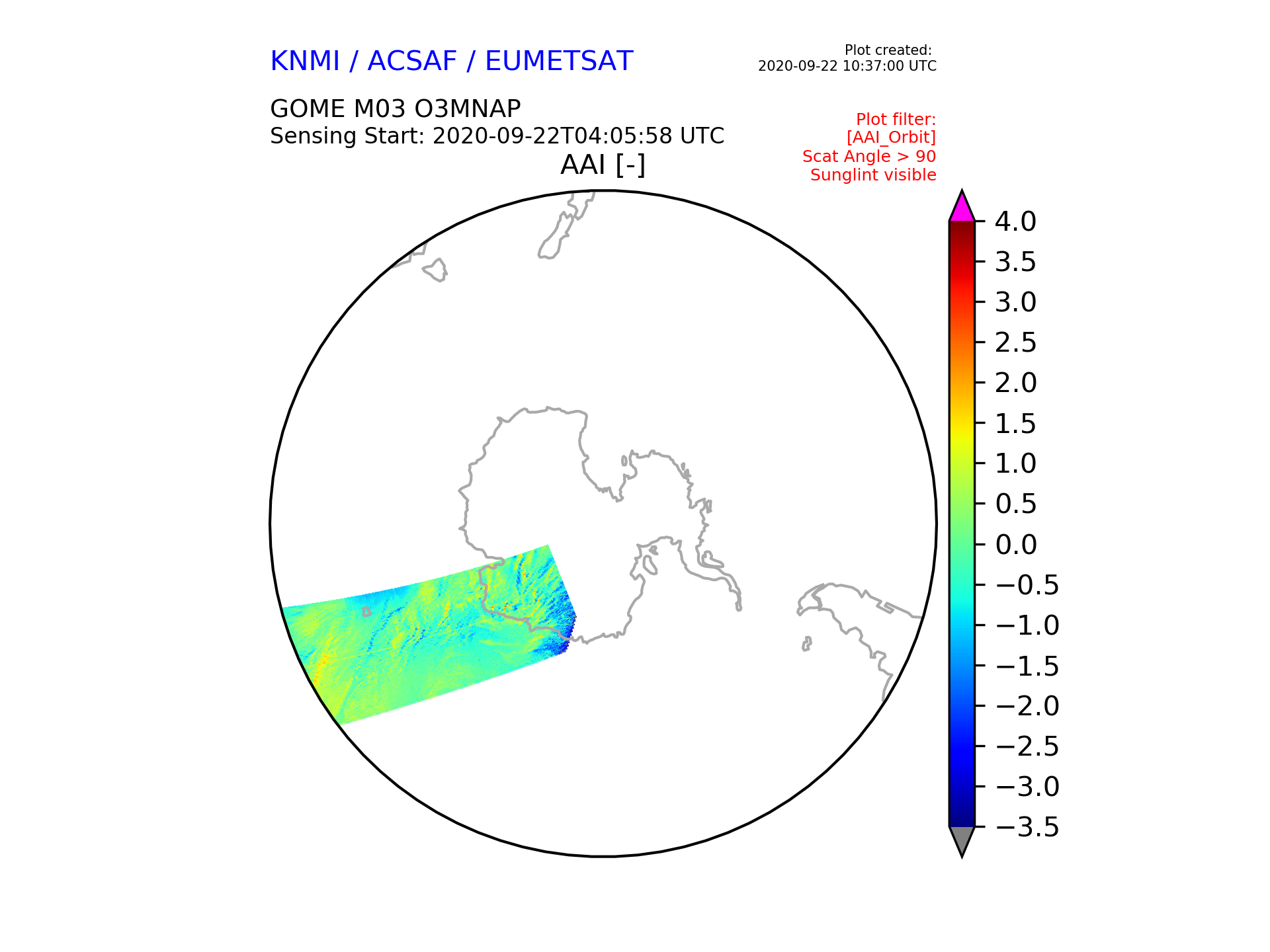 KNMI / ACSAF / EUMETSAT

Plot created:
2020-09-22 10:37:00 UTC

GOME M03 O3MNAP
Sensing Start: 2020-09-22T04:05:58 UTC

Plot filter:
[AAI_Orbit]
Scat Angle > 90
Sunglint visible

AAI [-]

4.0
3.5
3.0
2.5
2.0
1.5
1.0
0.5
0.0
−0.5
−1.0
−1.5
−2.0
−2.5
−3.0
−3.5